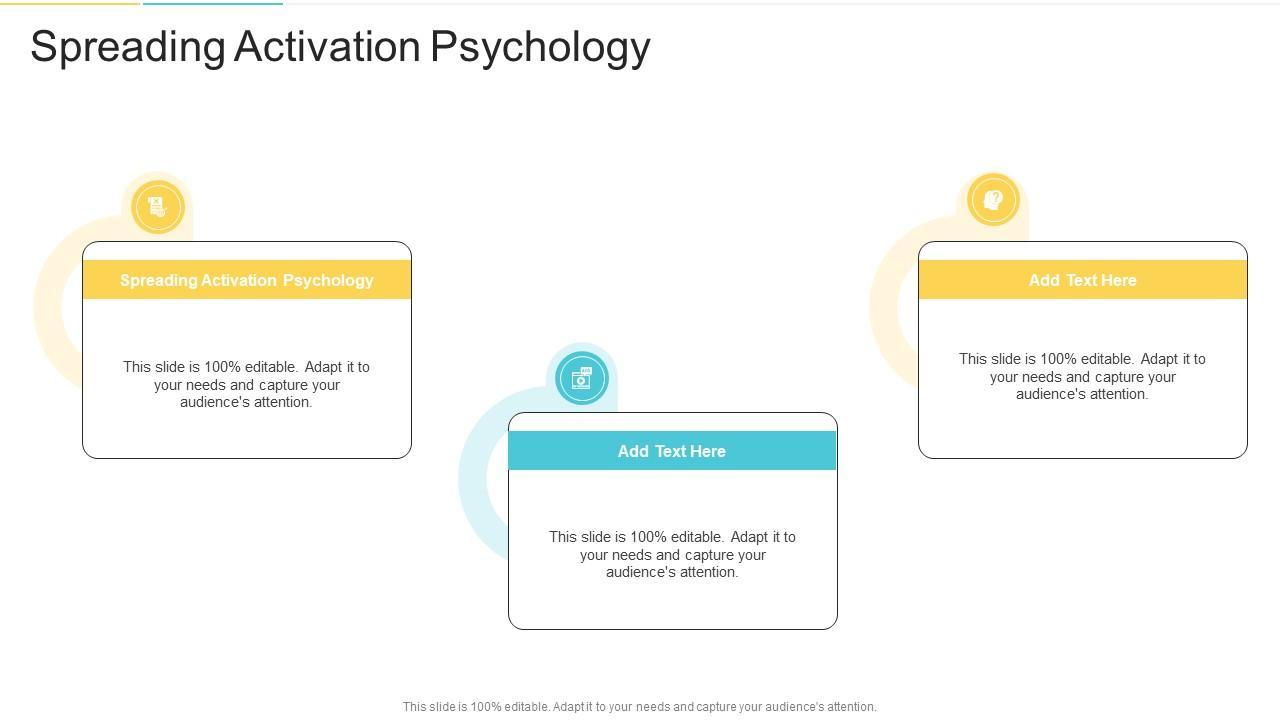 Spreading Activation Psychology

Spreading Activation Psychology

This slide is 100% editable. Adapt it to your needs and capture your audience's attention.

Add Text Here

This slide is 100% editable. Adapt it to your needs and capture your audience's attention.

Add Text Here

This slide is 100% editable. Adapt it to your needs and capture your audience's attention.

This slide is 100% editable. Adapt it to your needs and capture your audience's attention.